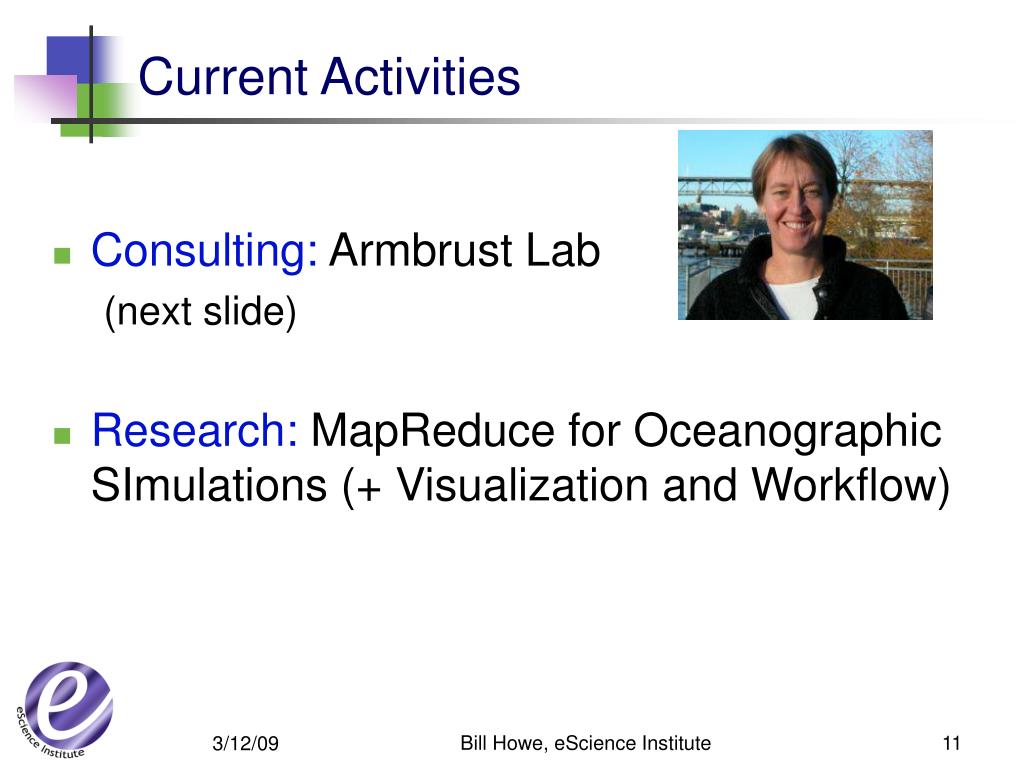 Current Activities

Consulting: Armbrust Lab
(next slide)

Research: MapReduce for Oceanographic SImulations (+ Visualization and Workflow)

e
eScience Institute

3/12/09

Bill Howe, eScience Institute

11